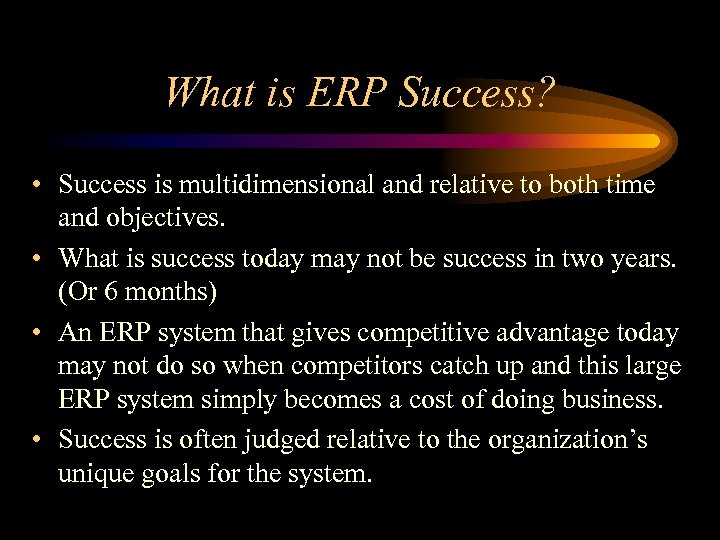 What is ERP Success?

• Success is multidimensional and relative to both time and objectives.
• What is success today may not be success in two years. (Or 6 months)
• An ERP system that gives competitive advantage today may not do so when competitors catch up and this large ERP system simply becomes a cost of doing business.
• Success is often judged relative to the organization's unique goals for the system.